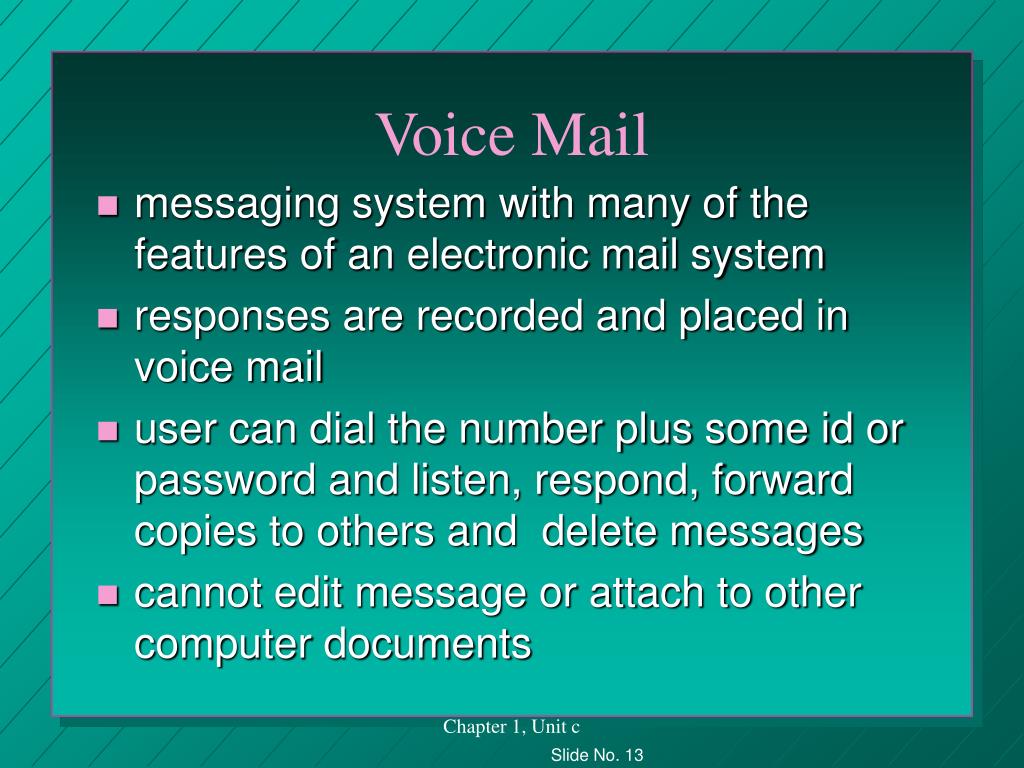 Voice Mail

- messaging system with many of the features of an electronic mail system
- responses are recorded and placed in voice mail
- user can dial the number plus some id or password and listen, respond, forward copies to others and delete messages
- cannot edit message or attach to other computer documents

Chapter 1, Unit c

Slide No. 13